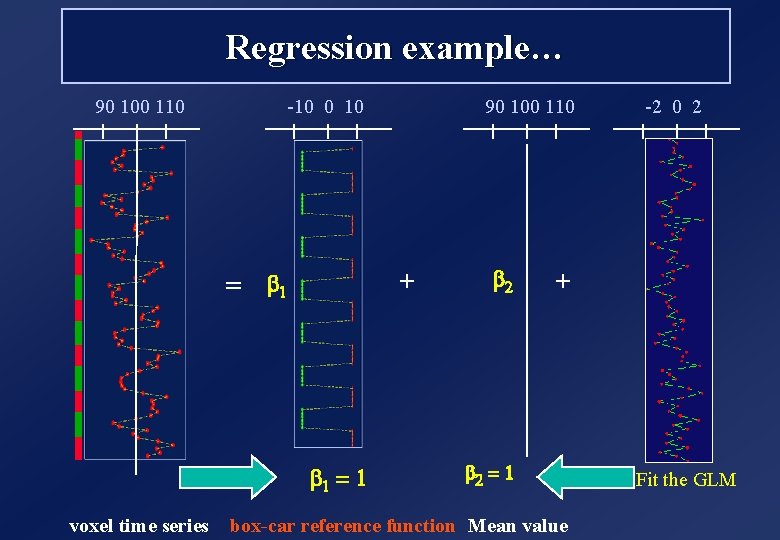 Regression example…

90 100 110

-10 0 10

90 100 110

-2 0 2

= $\beta_1$ + $\beta_2$ +

$\beta_1 = 1$

$\beta_2 = 1$

Fit the GLM

voxel time series box-car reference function Mean value